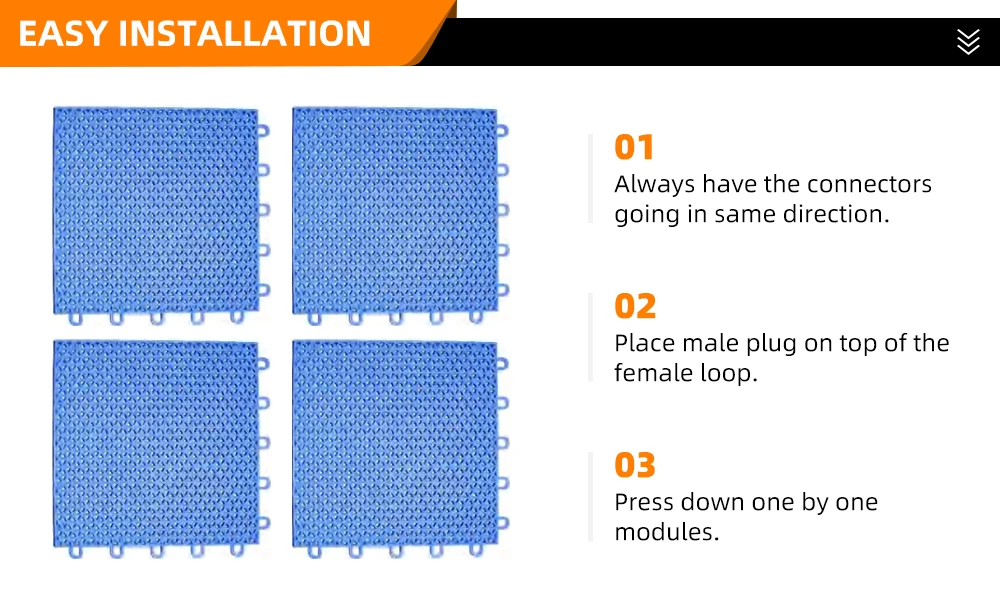 EASY INSTALLATION

01
Always have the connectors going in same direction.

02
Place male plug on top of the female loop.

03
Press down one by one modules.